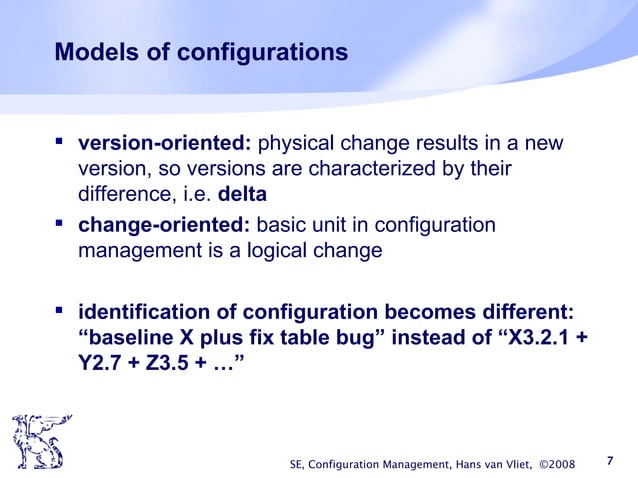 Models of configurations

▪ version-oriented: physical change results in a new version, so versions are characterized by their difference, i.e. delta
▪ change-oriented: basic unit in configuration management is a logical change

▪ identification of configuration becomes different: “baseline X plus fix table bug” instead of “X3.2.1 + Y2.7 + Z3.5 + …”

SE, Configuration Management, Hans van Vliet, ©2008

7